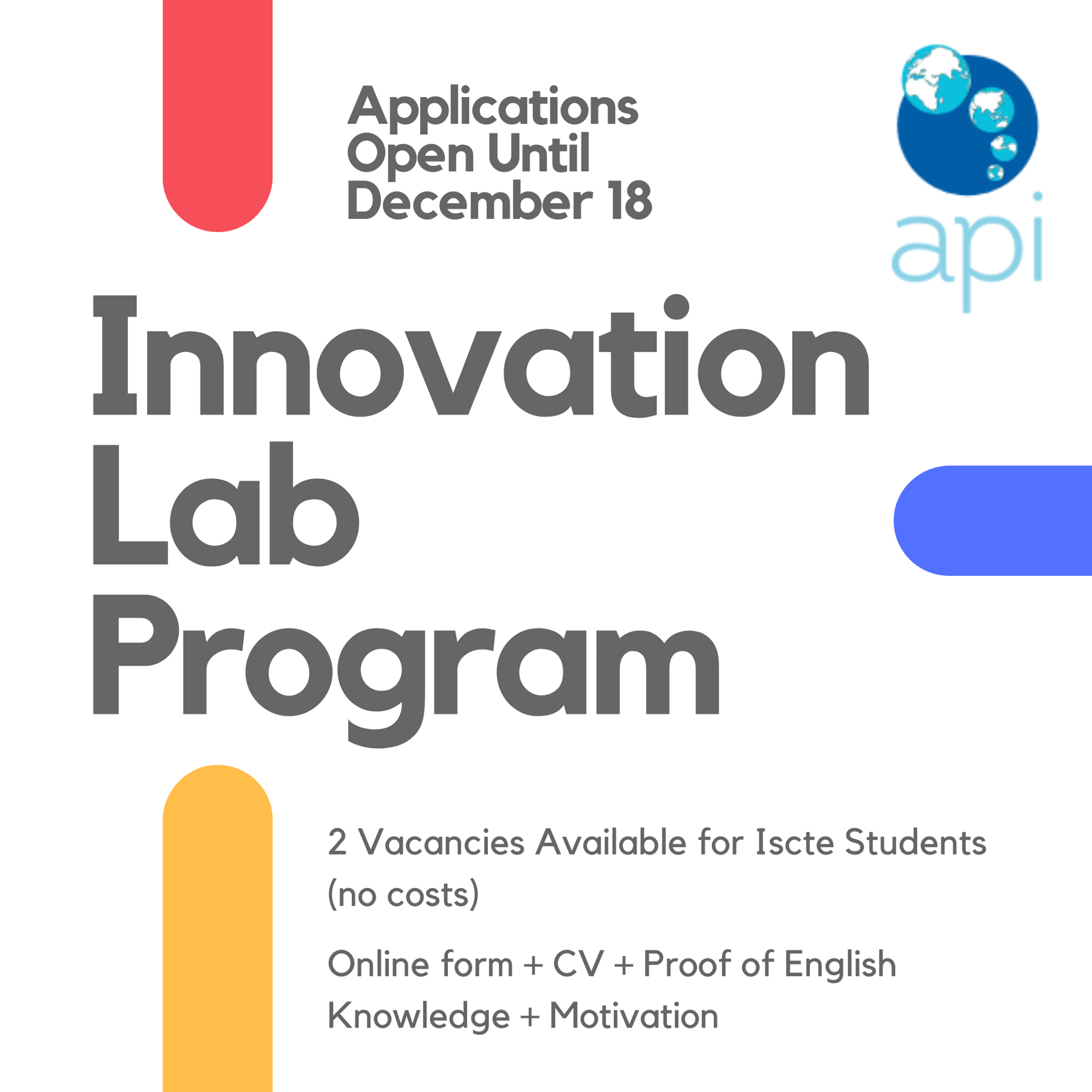 Applications Open Until December 18

api

Innovation Lab Program

2 Vacancies Available for Iscte Students (no costs)

Online form + CV + Proof of English Knowledge + Motivation